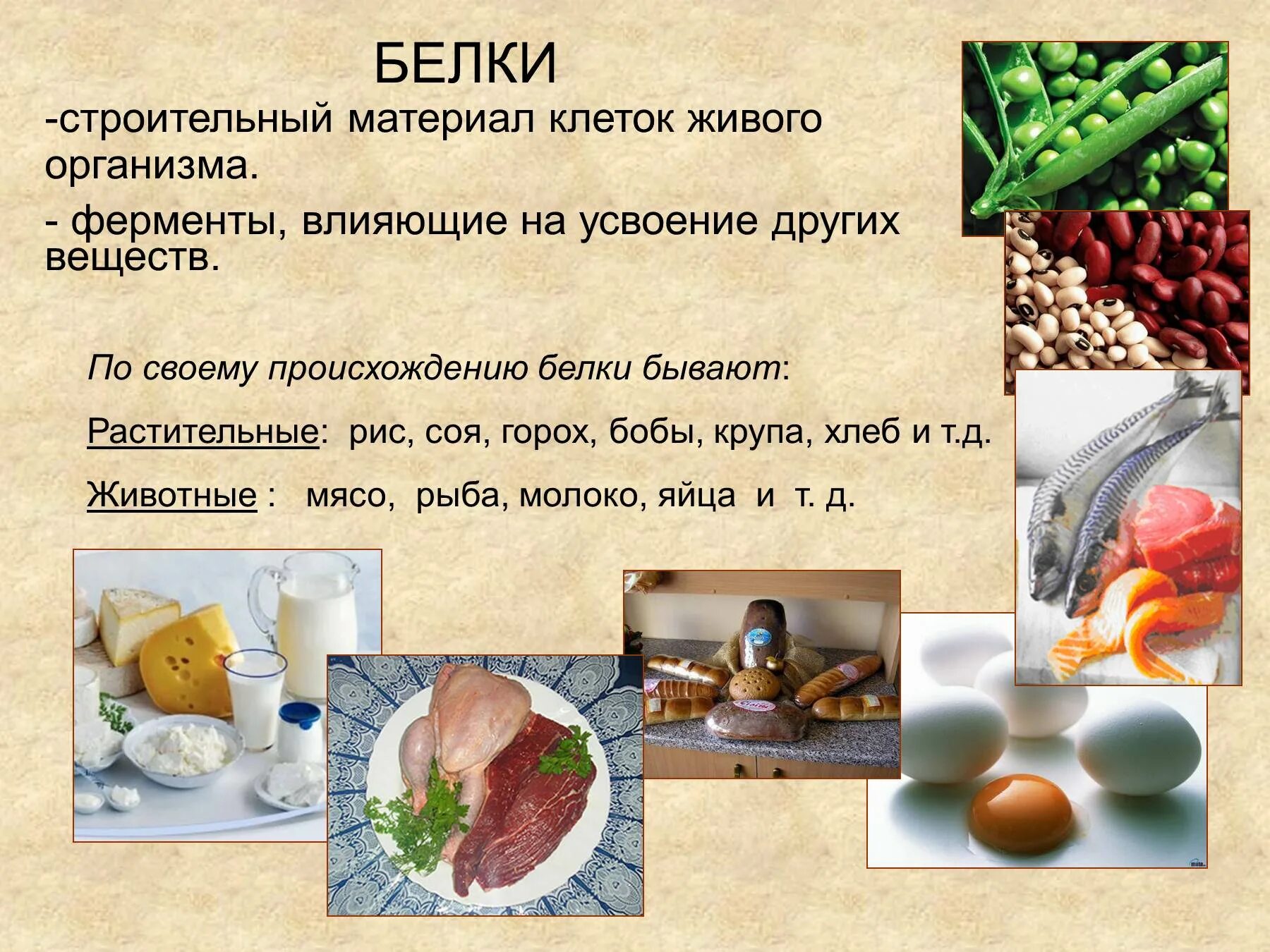 БЕЛКИ

-строительный материал клеток живого организма.

- ферменты, влияющие на усвоение других веществ.

По своему происхождению белки бывают:

Растительные: рис, соя, горох, бобы, крупа, хлеб и т.д.

Животные : мясо, рыба, молоко, яйца и т. д.